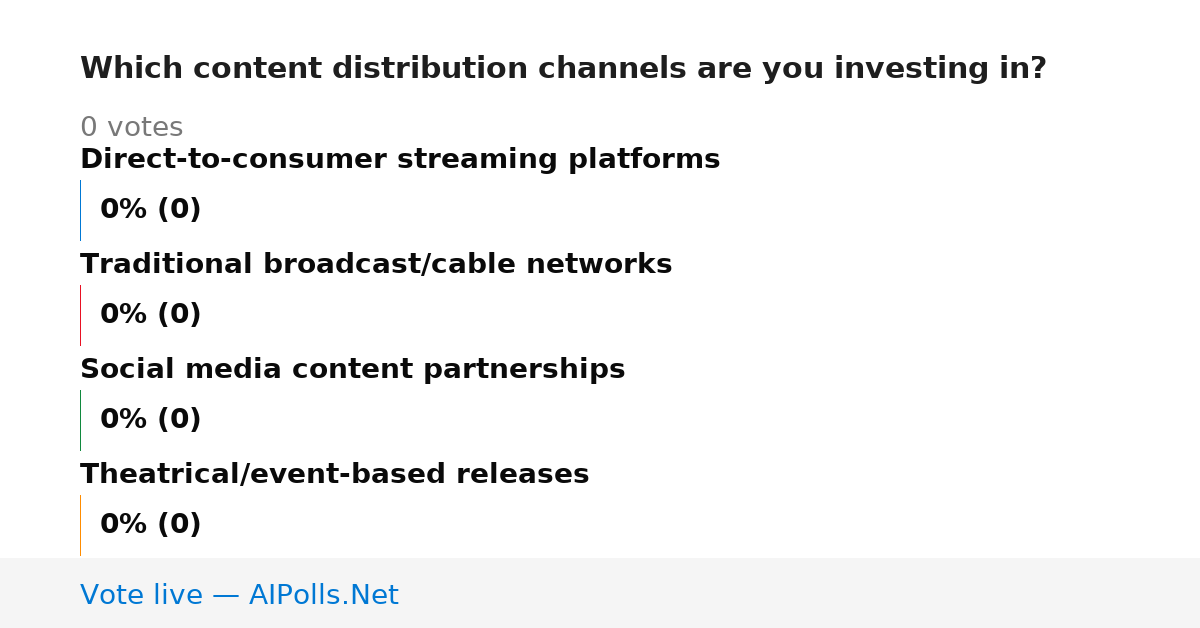 Which content distribution channels are you investing in?

0 votes

Direct-to-consumer streaming platforms

0% (0)

Traditional broadcast/cable networks

0% (0)

Social media content partnerships

0% (0)

Theatrical/event-based releases

0% (0)

Vote live — AIPolls.Net